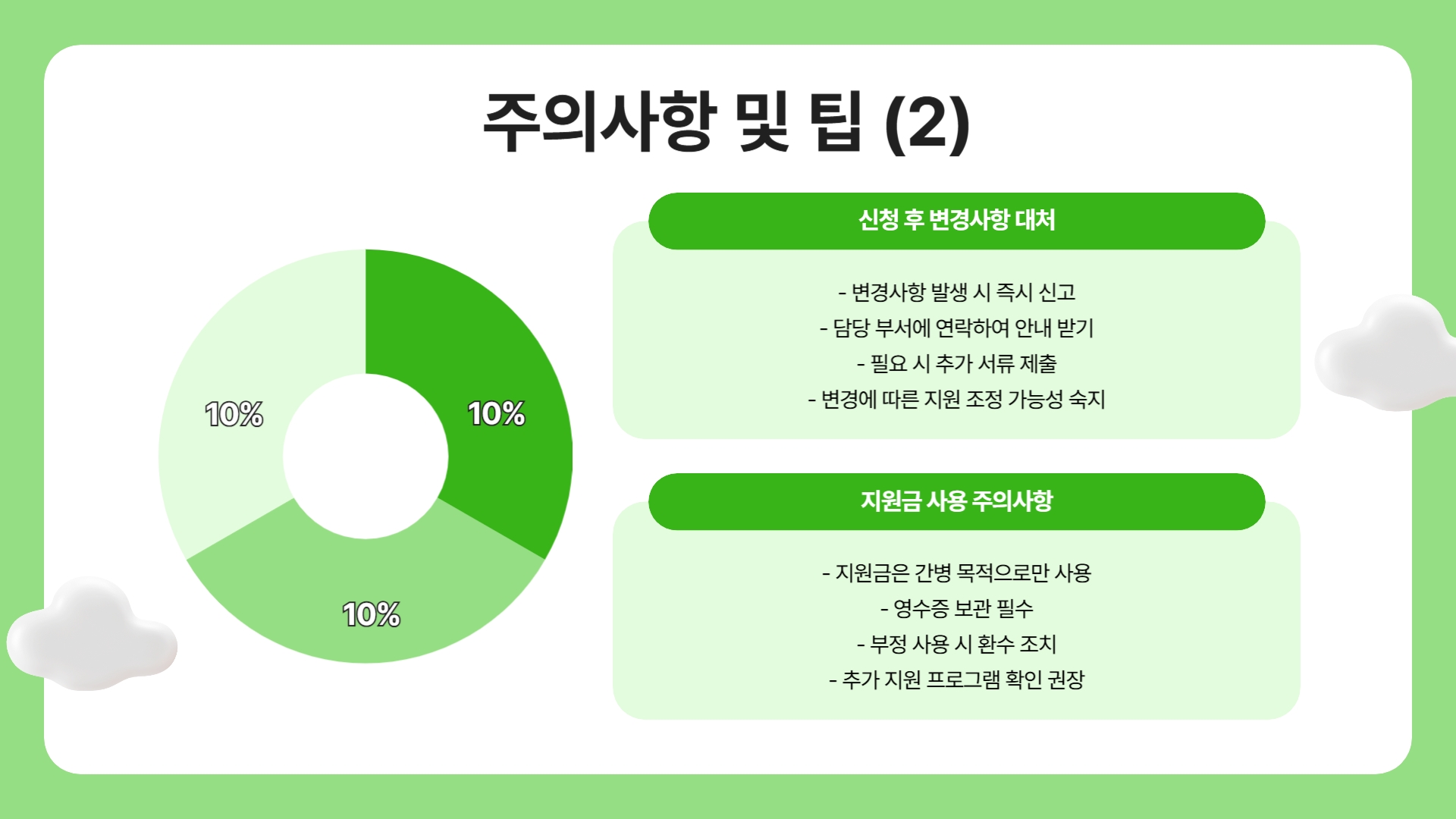 주의사항 및 팁 (2)

10%

10%

10%

신청 후 변경사항 대처

- 변경사항 발생 시 즉시 신고
- 담당 부서에 연락하여 안내 받기
- 필요 시 추가 서류 제출
- 변경에 따른 지원 조정 가능성 숙지

지원금 사용 주의사항

- 지원금은 간병 목적으로만 사용
- 영수증 보관 필수
- 부정 사용 시 환수 조치
- 추가 지원 프로그램 확인 권장